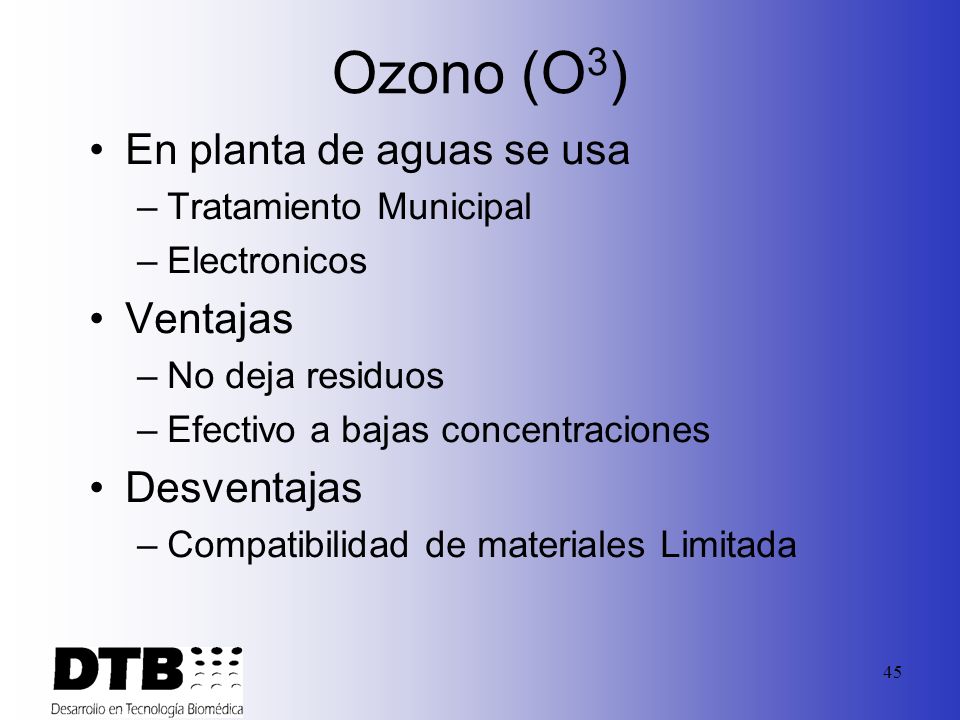 Ozono ($O^3$)

• En planta de aguas se usa
– Tratamiento Municipal
– Electronicos
• Ventajas
– No deja residuos
– Efectivo a bajas concentraciones
• Desventajas
– Compatibilidad de materiales Limitada

DTB
Desarrollo en Tecnología Biomédica

45